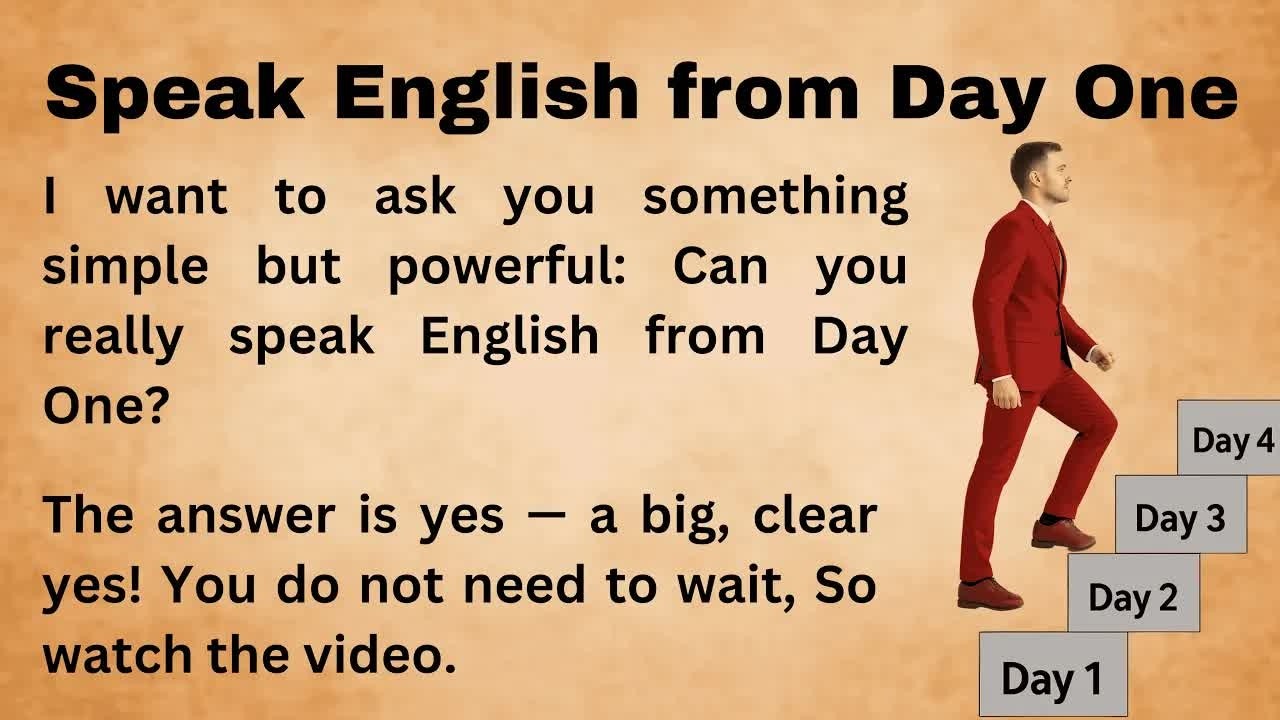 Speak English from Day One

I want to ask you something simple but powerful: Can you really speak English from Day One?

The answer is yes — a big, clear yes! You do not need to wait, So watch the video.

Day 4
Day 3
Day 2
Day 1